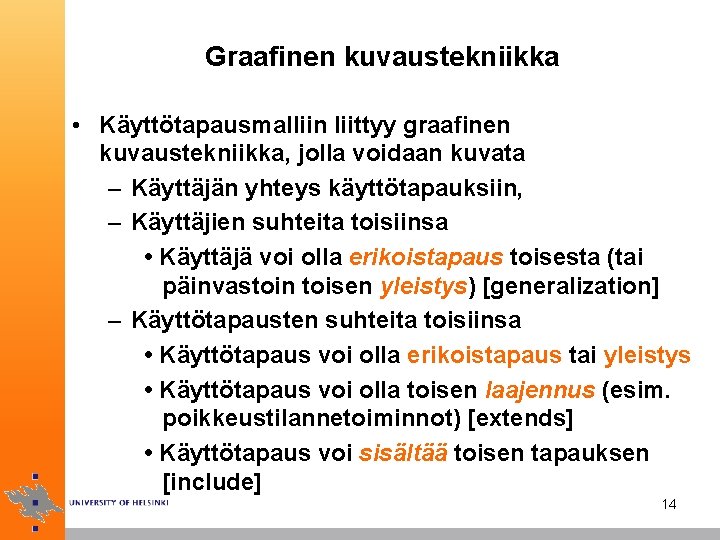 Graafinen kuvaustekniikka

• Käyttötapausmalliin liittyy graafinen kuvaustekniikka, jolla voidaan kuvata
– Käyttäjän yhteys käyttötapauksiin,
– Käyttäjien suhteita toisiinsa
• Käyttäjä voi olla erikoistapaus toisesta (tai päinvastoin toisen yleistys) [generalization]
– Käyttötapausten suhteita toisiinsa
• Käyttötapaus voi olla erikoistapaus tai yleistys
• Käyttötapaus voi olla toisen laajennus (esim. poikkeustilannetoiminnot) [extends]
• Käyttötapaus voi sisältää toisen tapauksen [include]

UNIVERSITY OF HELSINKI

14